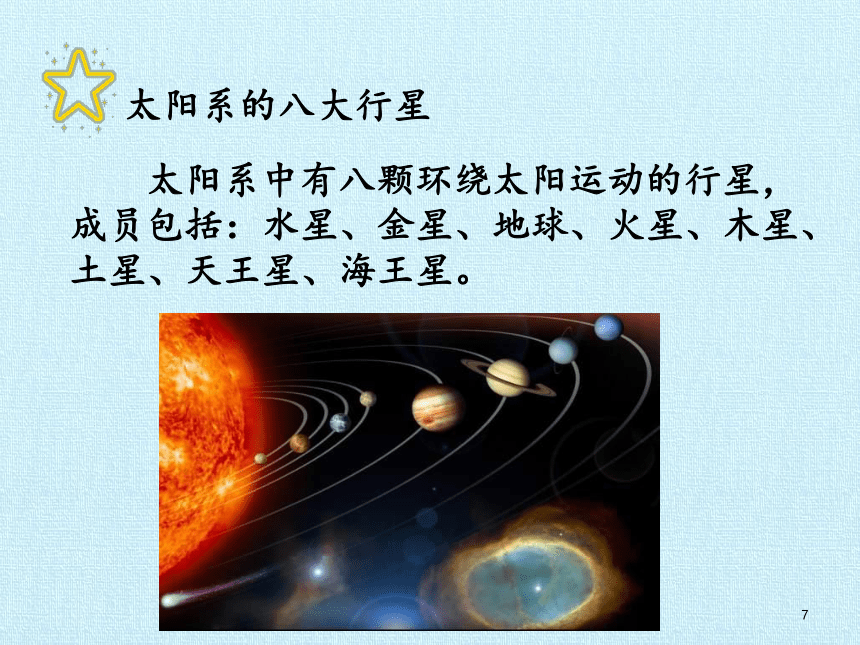 太阳系的八大行星

太阳系中有八颗环绕太阳运动的行星，成员包括：水星、金星、地球、火星、木星、土星、天王星、海王星。

7